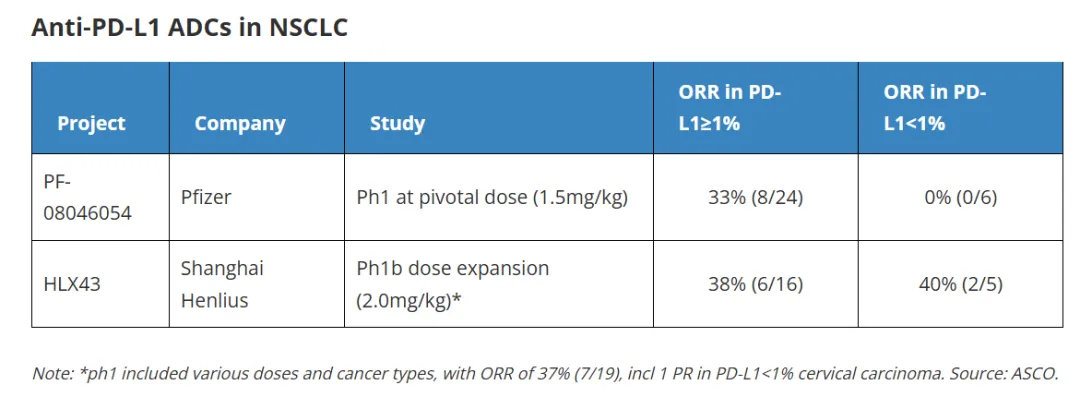 Anti-PD-L1 ADCs in NSCLC

| Project | Company | Study | ORR in PD-L1≥1% | ORR in PD-L1<1% |
|---|---|---|---|---|
| PF-08046054 | Pfizer | Ph1 at pivotal dose (1.5mg/kg) | 33% (8/24) | 0% (0/6) |
| HLX43 | Shanghai Henlius | Ph1b dose expansion (2.0mg/kg)* | 38% (6/16) | 40% (2/5) |

Note: *ph1 included various doses and cancer types, with ORR of 37% (7/19), incl 1 PR in PD-L1<1% cervical carcinoma. Source: ASCO.